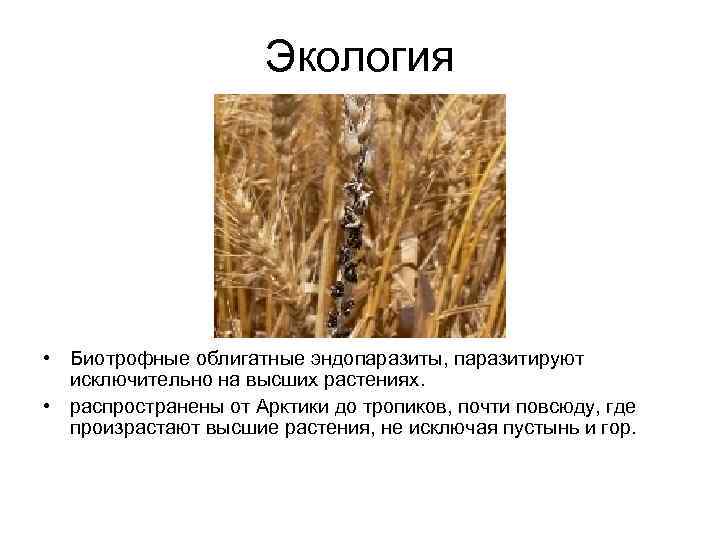 Экология

• Биотрофные облигатные эндопаразиты, паразитируют исключительно на высших растениях.
• распространены от Арктики до тропиков, почти повсюду, где произрастают высшие растения, не исключая пустынь и гор.